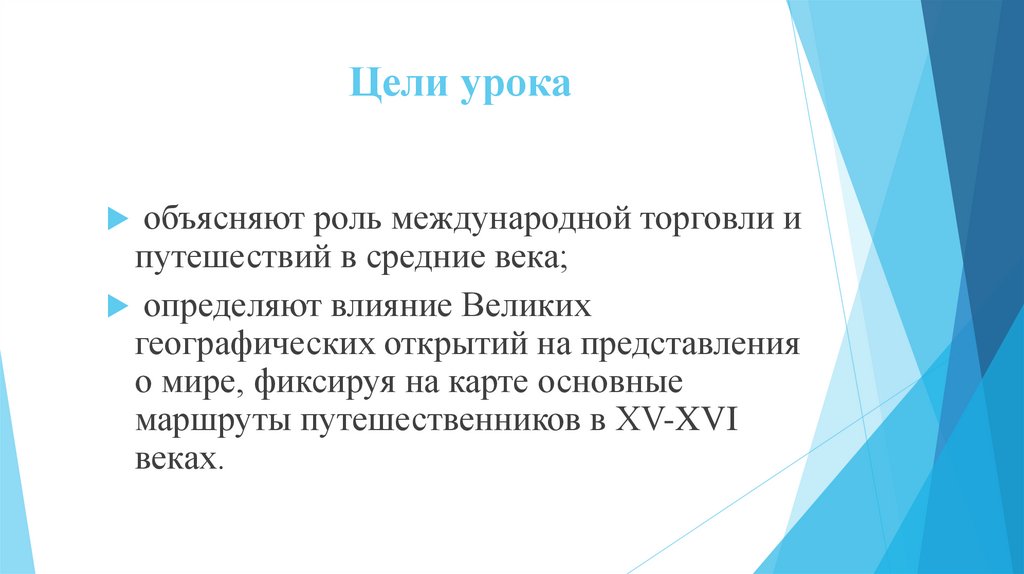 Цели урока

объясняют роль международной торговли и путешествий в средние века;

определяют влияние Великих географических открытий на представления о мире, фиксируя на карте основные маршруты путешественников в XV-XVI веках.